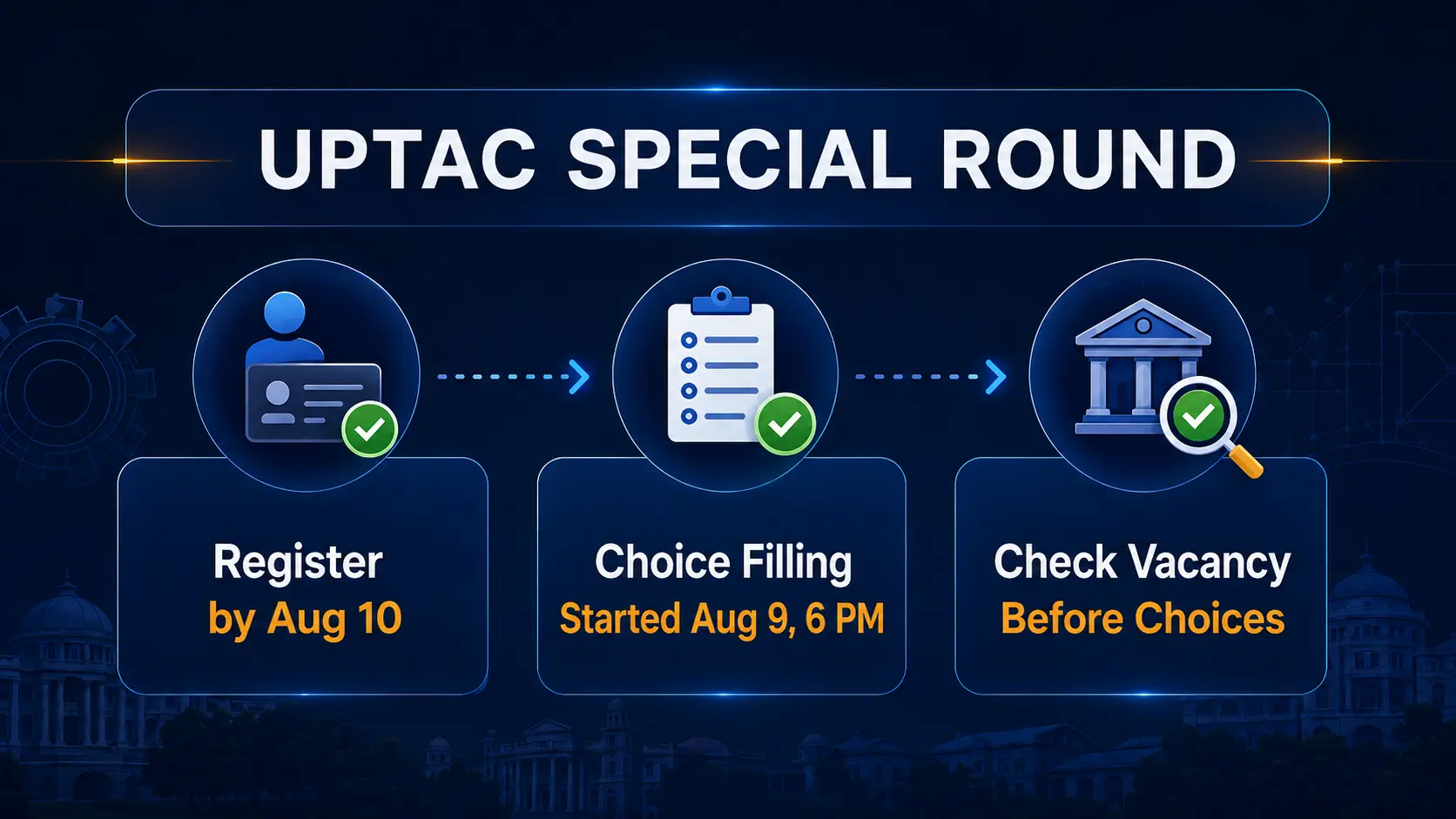 UPTAC SPECIAL ROUND

Register
by Aug 10

Choice Filling
Started Aug 9, 6 PM

Check Vacancy
Before Choices